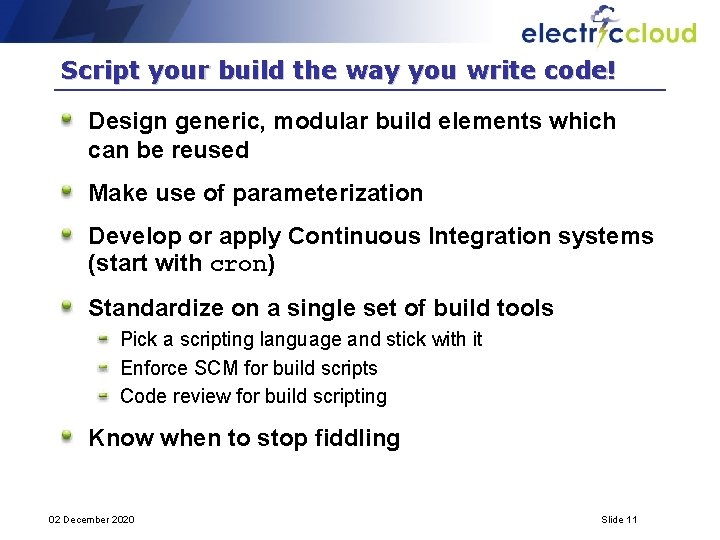 electriccloud

Script your build the way you write code!

Design generic, modular build elements which can be reused

Make use of parameterization

Develop or apply Continuous Integration systems (start with cron)

Standardize on a single set of build tools

Pick a scripting language and stick with it

Enforce SCM for build scripts

Code review for build scripting

Know when to stop fiddling

02 December 2020

Slide 11